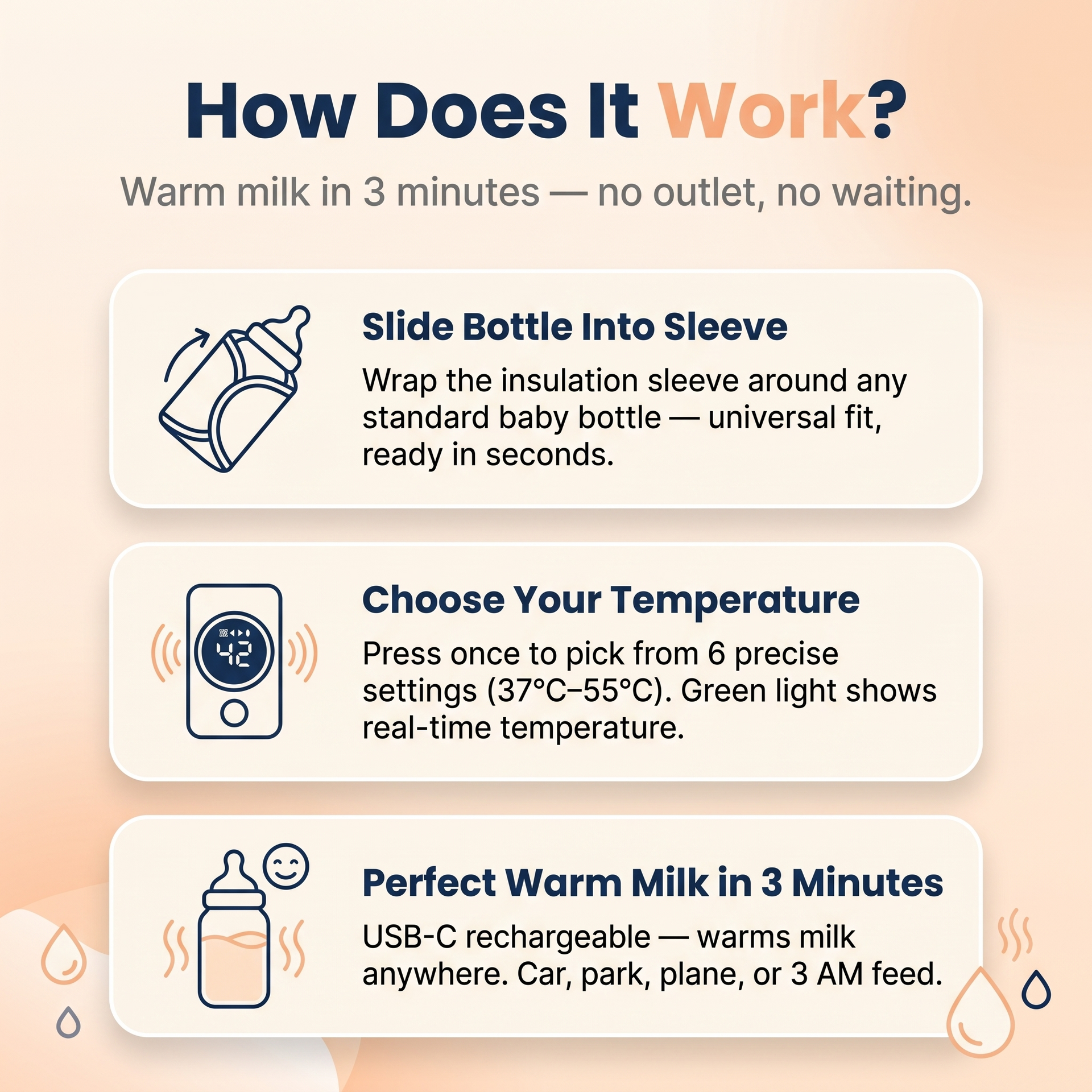 How Does It Work?

Warm milk in 3 minutes — no outlet, no waiting.

Slide Bottle Into Sleeve

Wrap the insulation sleeve around any standard baby bottle — universal fit, ready in seconds.

42

Choose Your Temperature

Press once to pick from 6 precise settings (37°C–55°C). Green light shows real-time temperature.

Perfect Warm Milk in 3 Minutes

USB-C rechargeable — warms milk anywhere. Car, park, plane, or 3 AM feed.